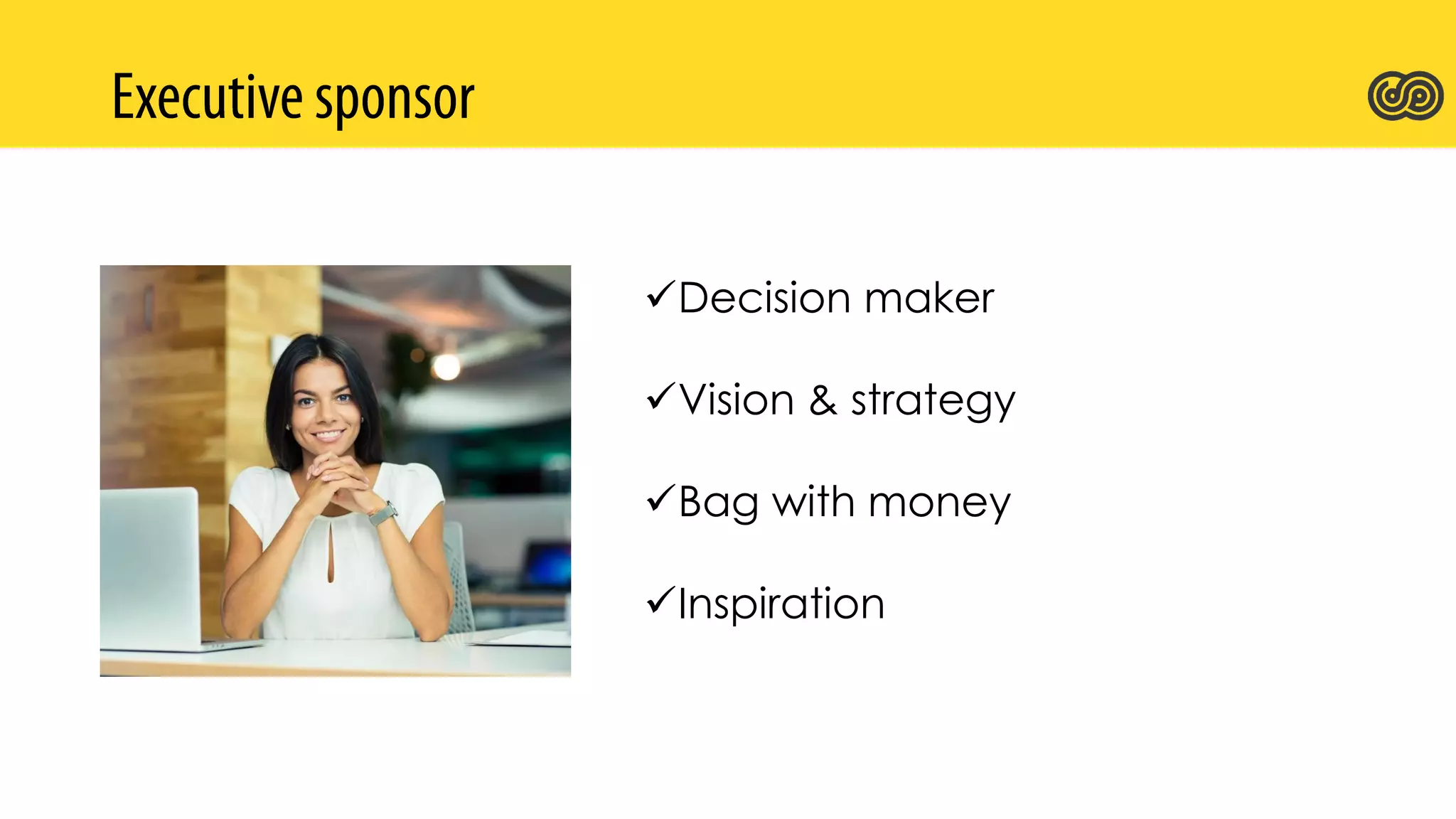 Executive sponsor

✓Decision maker

✓Vision & strategy

✓Bag with money

✓Inspiration